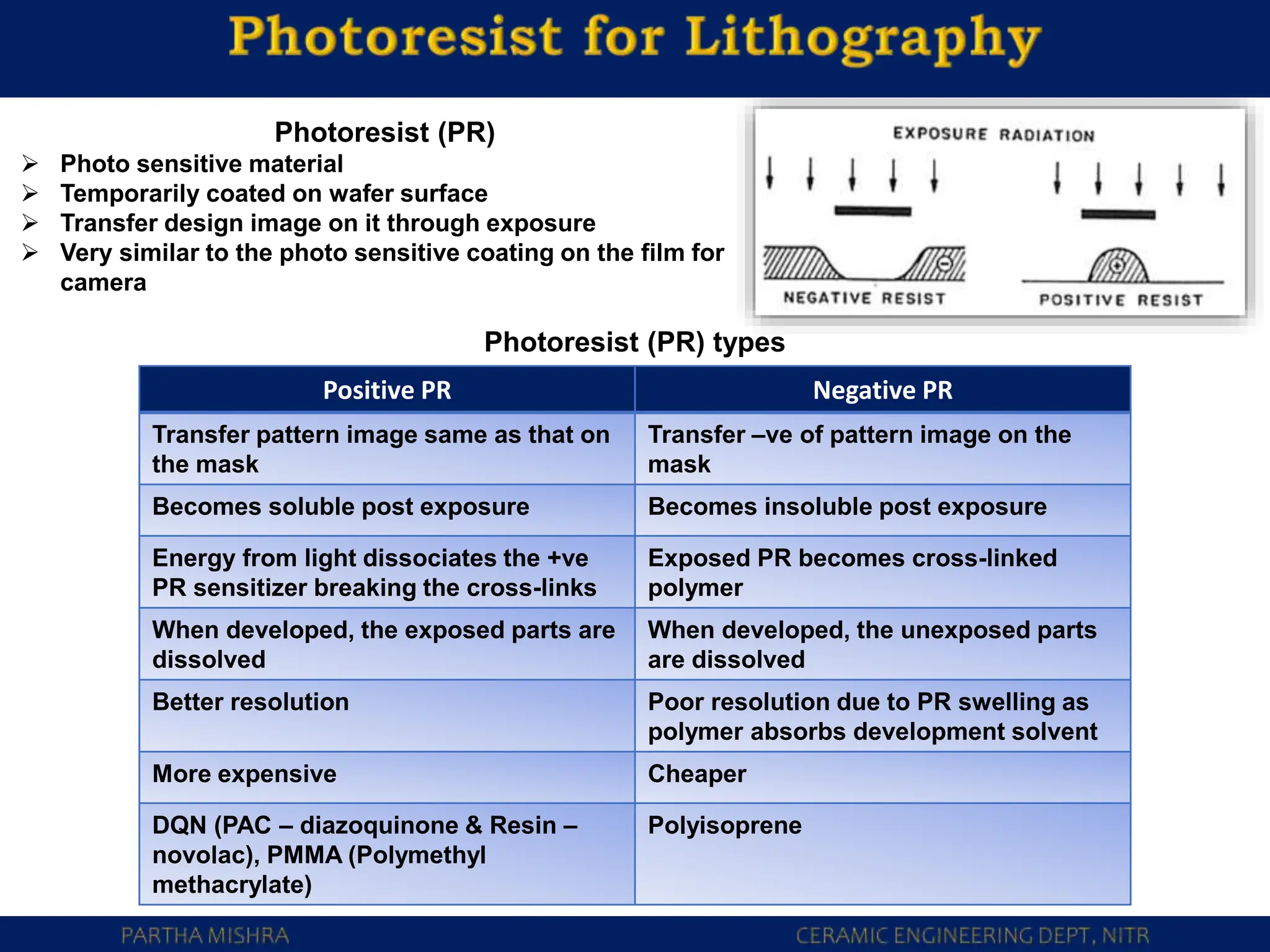 Photoresist for Lithography

Photoresist (PR)

➢ Photo sensitive material
➢ Temporarily coated on wafer surface
➢ Transfer design image on it through exposure
➢ Very similar to the photo sensitive coating on the film for camera

EXPOSURE RADIATION

NEGATIVE RESIST

POSITIVE RESIST

Photoresist (PR) types

| Positive PR | Negative PR |
|---|---|
| Transfer pattern image same as that on the mask | Transfer –ve of pattern image on the mask |
| Becomes soluble post exposure | Becomes insoluble post exposure |
| Energy from light dissociates the +ve PR sensitizer breaking the cross-links | Exposed PR becomes cross-linked polymer |
| When developed, the exposed parts are dissolved | When developed, the unexposed parts are dissolved |
| Better resolution | Poor resolution due to PR swelling as polymer absorbs development solvent |
| More expensive | Cheaper |
| DQN (PAC – diazoquinone & Resin – novolac), PMMA (Polymethyl methacrylate) | Polyisoprene |

PARTHA MISHRA

CERAMIC ENGINEERING DEPT, NITR